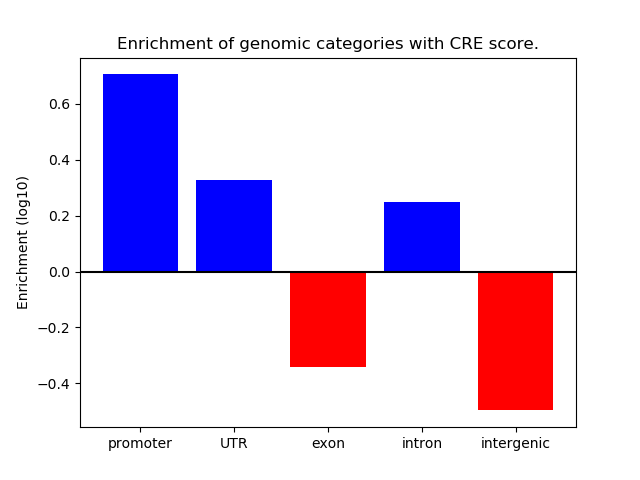 Enrichment of genomic categories with CRE score.

Enrichment (log10)

0.6
0.4
0.2
0.0
−0.2
−0.4

promoter
UTR
exon
intron
intergenic